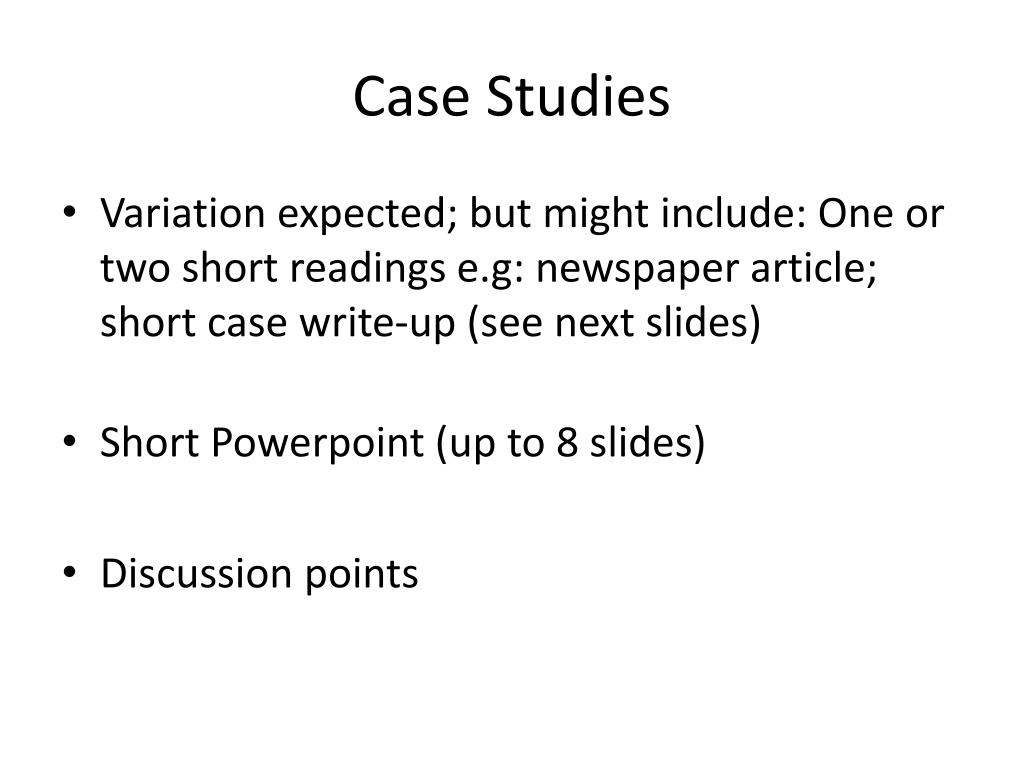 Case Studies

• Variation expected; but might include: One or two short readings e.g: newspaper article; short case write-up (see next slides)

• Short Powerpoint (up to 8 slides)

• Discussion points